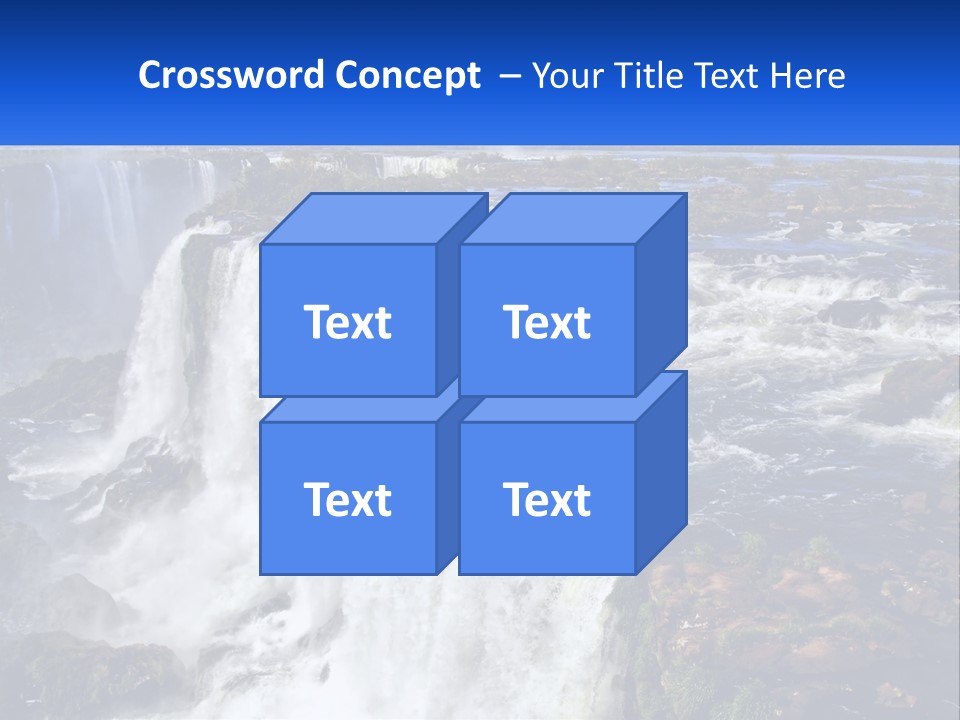 Crossword Concept – Your Title Text Here

Text

Text

Text

Text